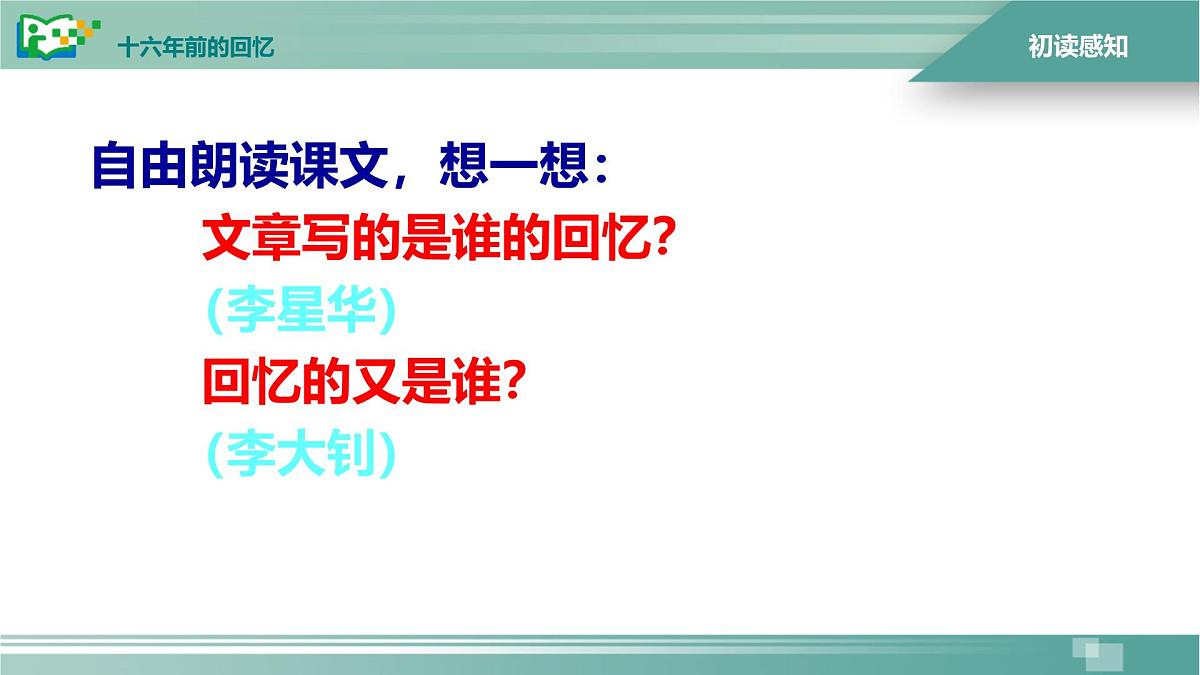 十六年前的回忆

初读感知

自由朗读课文，想一想：

文章写的是谁的回忆？

(李星华)

回忆的又是谁？

(李大钊)